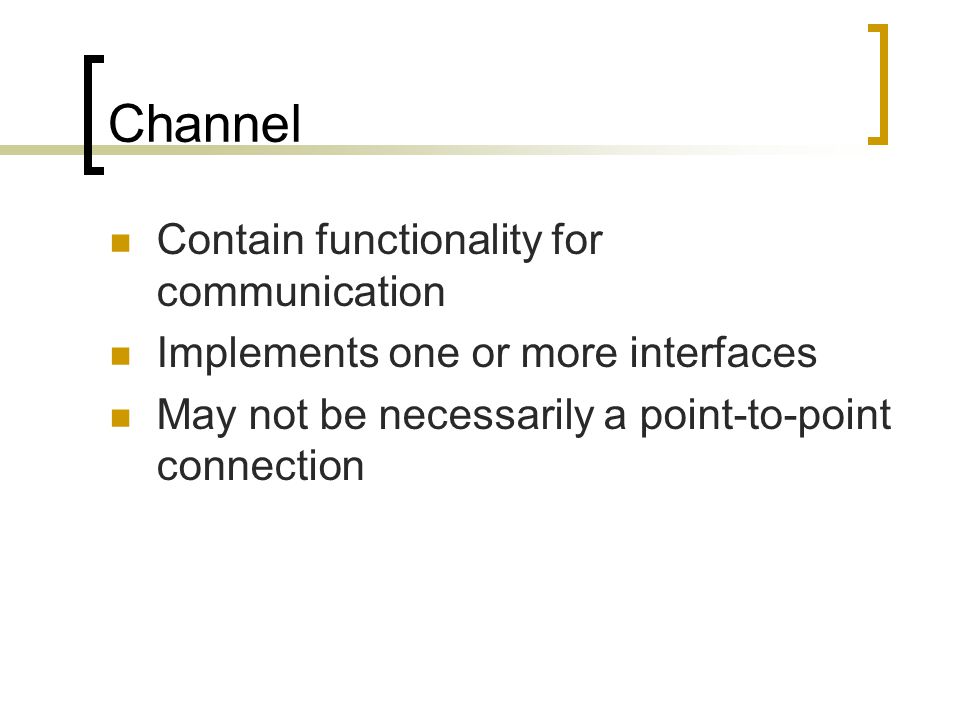 Channel

- Contain functionality for communication
- Implements one or more interfaces
- May not be necessarily a point-to-point connection